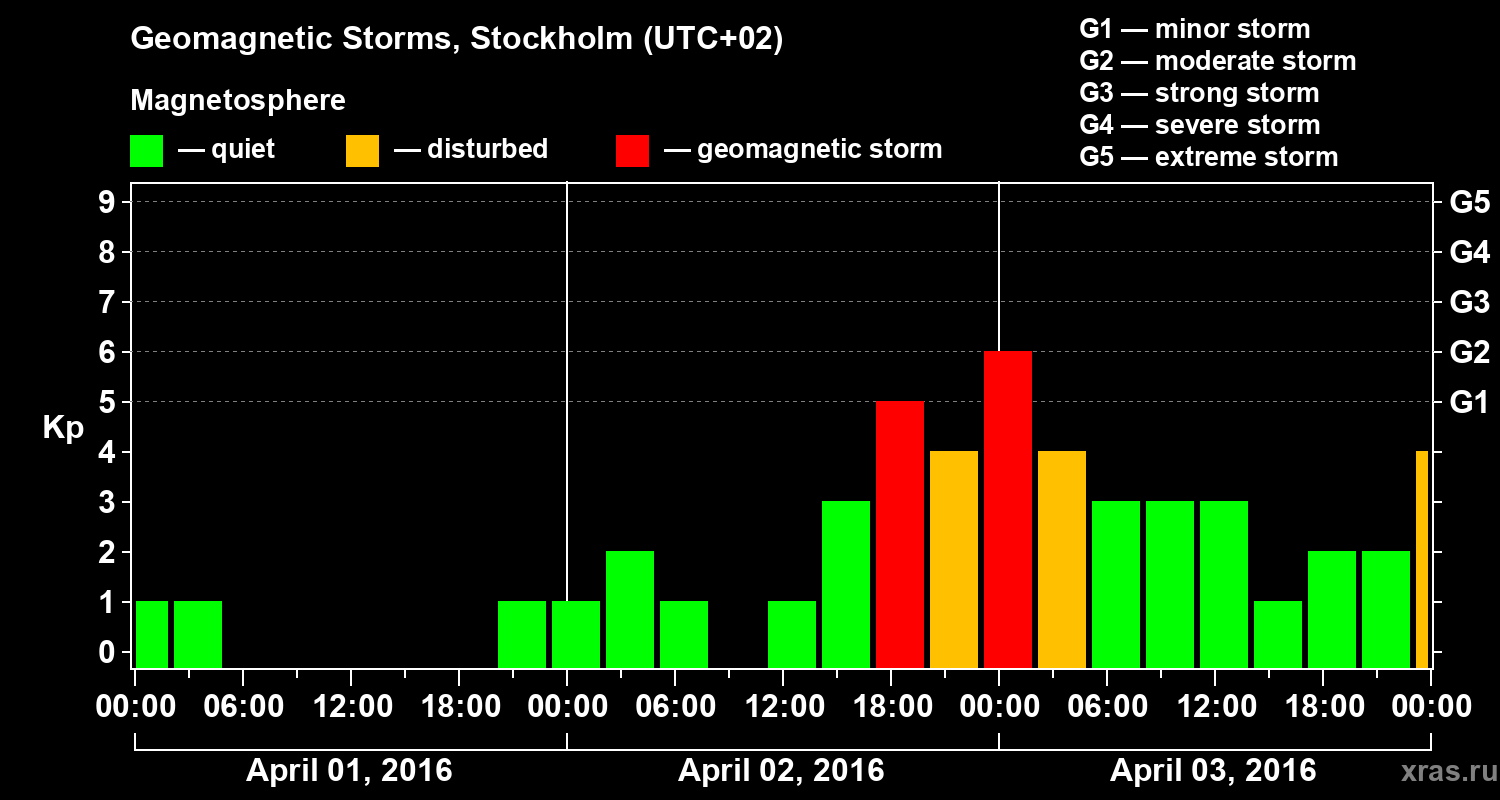 Geomagnetic Storms, Stockholm (UTC+02)

Magnetosphere

— quiet — disturbed — geomagnetic storm

G1 — minor storm
G2 — moderate storm
G3 — strong storm
G4 — severe storm
G5 — extreme storm

Kp

9
8
7
6
5
4
3
2
1
0

G5
G4
G3
G2
G1

00:00 06:00 12:00 18:00 00:00 06:00 12:00 18:00 00:00 06:00 12:00 18:00 00:00

April 01, 2016 April 02, 2016 April 03, 2016

xras.ru